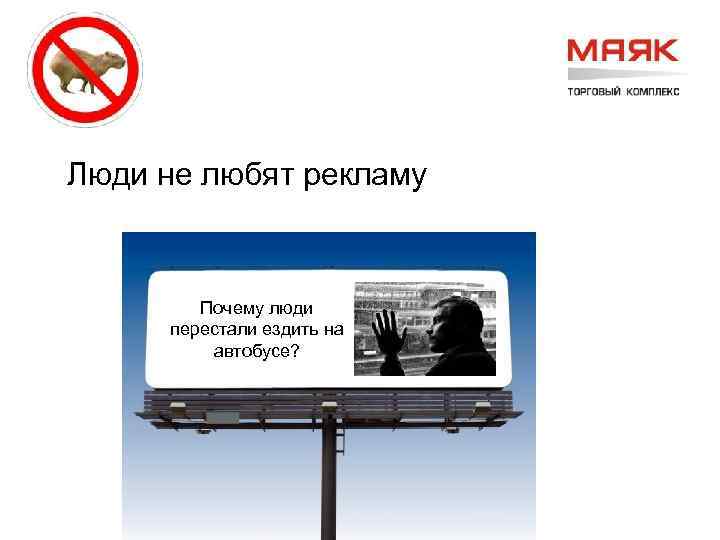 МАЯК
ТОРГОВЫЙ КОМПЛЕКС

Люди не любят рекламу

Почему люди перестали ездить на автобусе?